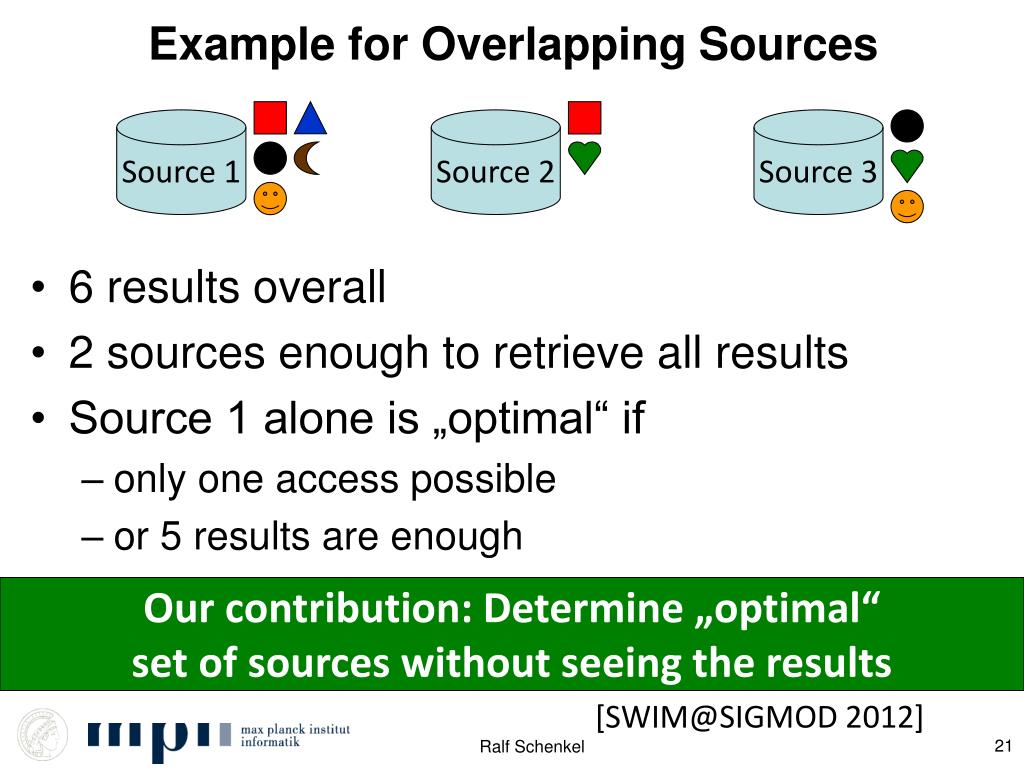 Example for Overlapping Sources

Source 1

Source 2

Source 3

• 6 results overall
• 2 sources enough to retrieve all results
• Source 1 alone is „optimal“ if
– only one access possible
– or 5 results are enough

Our contribution: Determine „optimal“ set of sources without seeing the results

[SWIM@SIGMOD 2012]

mpi max planck institut informatik

Ralf Schenkel

21